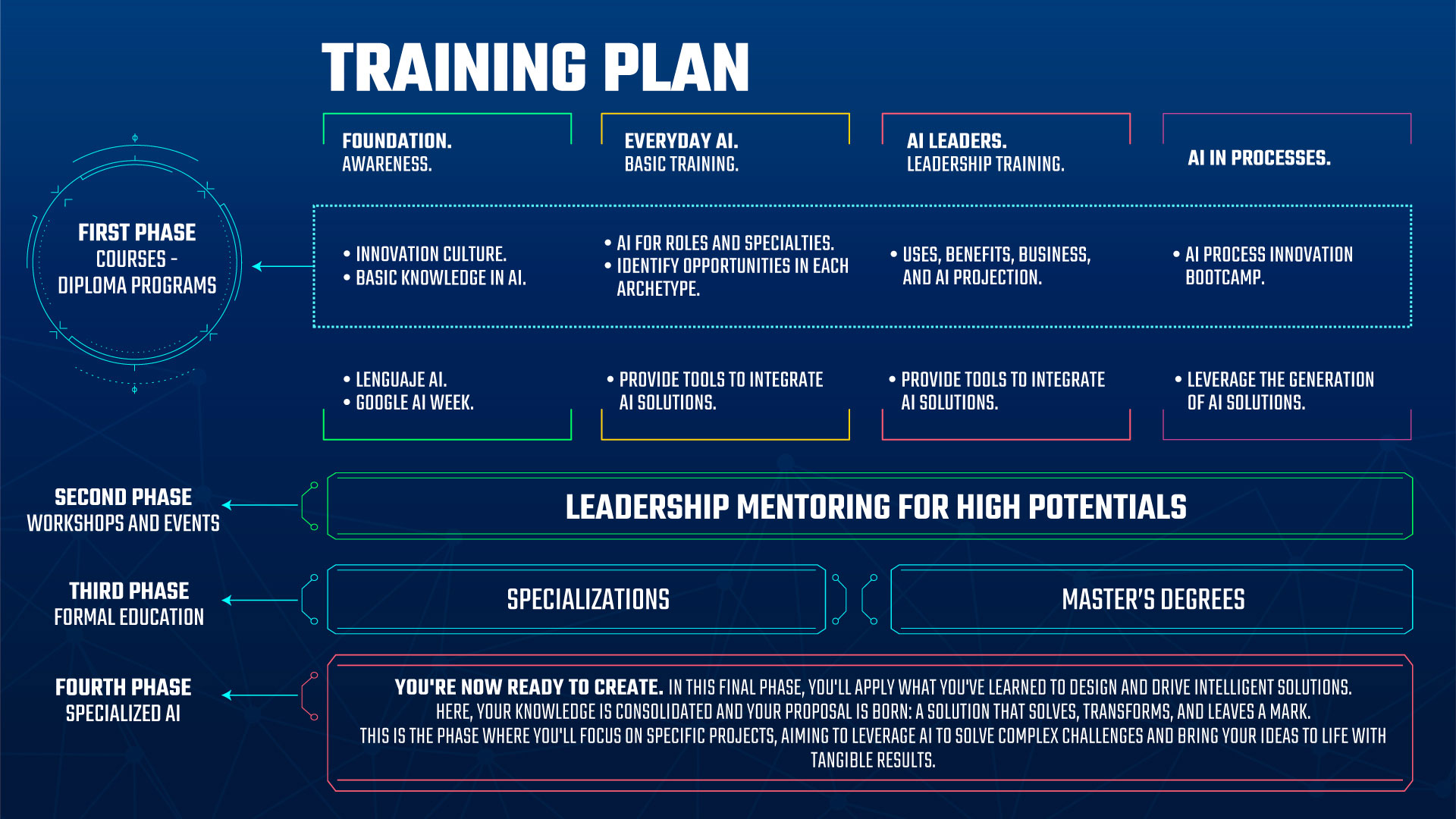 TRAINING PLAN

FIRST PHASE
COURSES -
DIPLOMA PROGRAMS

FOUNDATION.
AWARENESS.

• INNOVATION CULTURE.
• BASIC KNOWLEDGE IN AI.

• LENGUAJE AI.
• GOOGLE AI WEEK.

EVERYDAY AI.
BASIC TRAINING.

• AI FOR ROLES AND SPECIALTIES.
• IDENTIFY OPPORTUNITIES IN EACH ARCHETYPE.

• PROVIDE TOOLS TO INTEGRATE AI SOLUTIONS.

AI LEADERS.
LEADERSHIP TRAINING.

• USES, BENEFITS, BUSINESS, AND AI PROJECTION.

• PROVIDE TOOLS TO INTEGRATE AI SOLUTIONS.

AI IN PROCESSES.

• AI PROCESS INNOVATION BOOTCAMP.

• LEVERAGE THE GENERATION OF AI SOLUTIONS.

SECOND PHASE
WORKSHOPS AND EVENTS

LEADERSHIP MENTORING FOR HIGH POTENTIALS

THIRD PHASE
FORMAL EDUCATION

SPECIALIZATIONS

MASTER'S DEGREES

FOURTH PHASE
SPECIALIZED AI

YOU'RE NOW READY TO CREATE. IN THIS FINAL PHASE, YOU'LL APPLY WHAT YOU'VE LEARNED TO DESIGN AND DRIVE INTELLIGENT SOLUTIONS. HERE, YOUR KNOWLEDGE IS CONSOLIDATED AND YOUR PROPOSAL IS BORN: A SOLUTION THAT SOLVES, TRANSFORMS, AND LEAVES A MARK. THIS IS THE PHASE WHERE YOU'LL FOCUS ON SPECIFIC PROJECTS, AIMING TO LEVERAGE AI TO SOLVE COMPLEX CHALLENGES AND BRING YOUR IDEAS TO LIFE WITH TANGIBLE RESULTS.